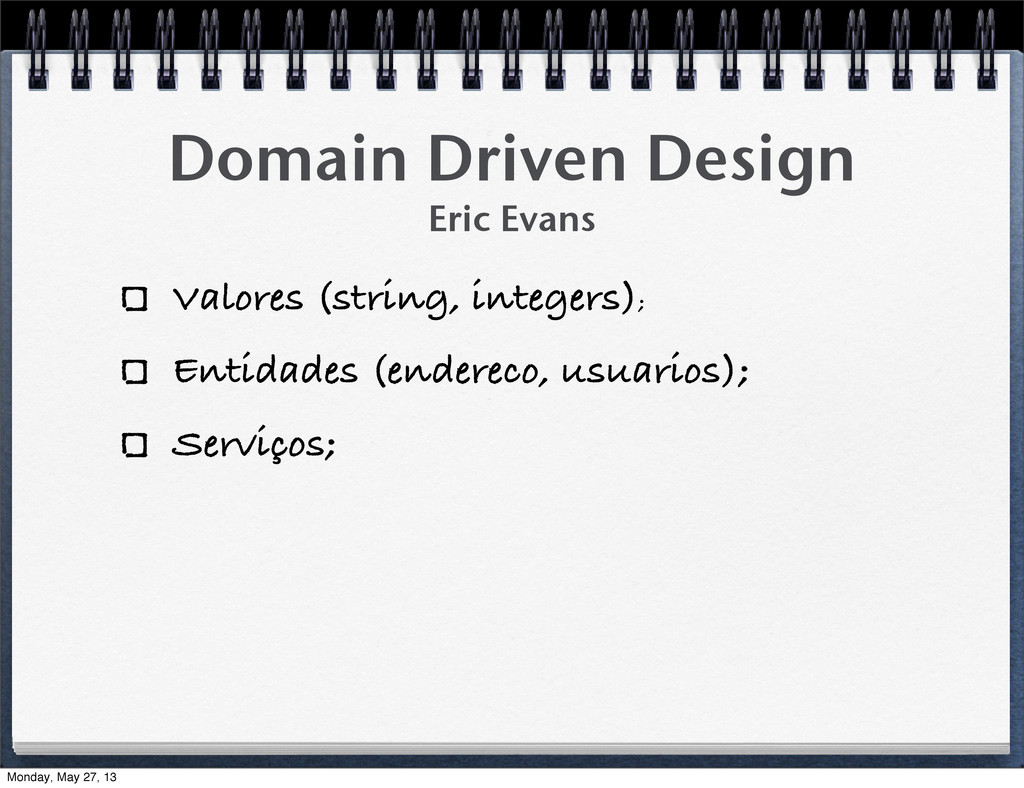 Domain Driven Design

Eric Evans

Valores (string, integers);

Entidades (endereco, usuarios);

Serviços;

Monday, May 27, 13